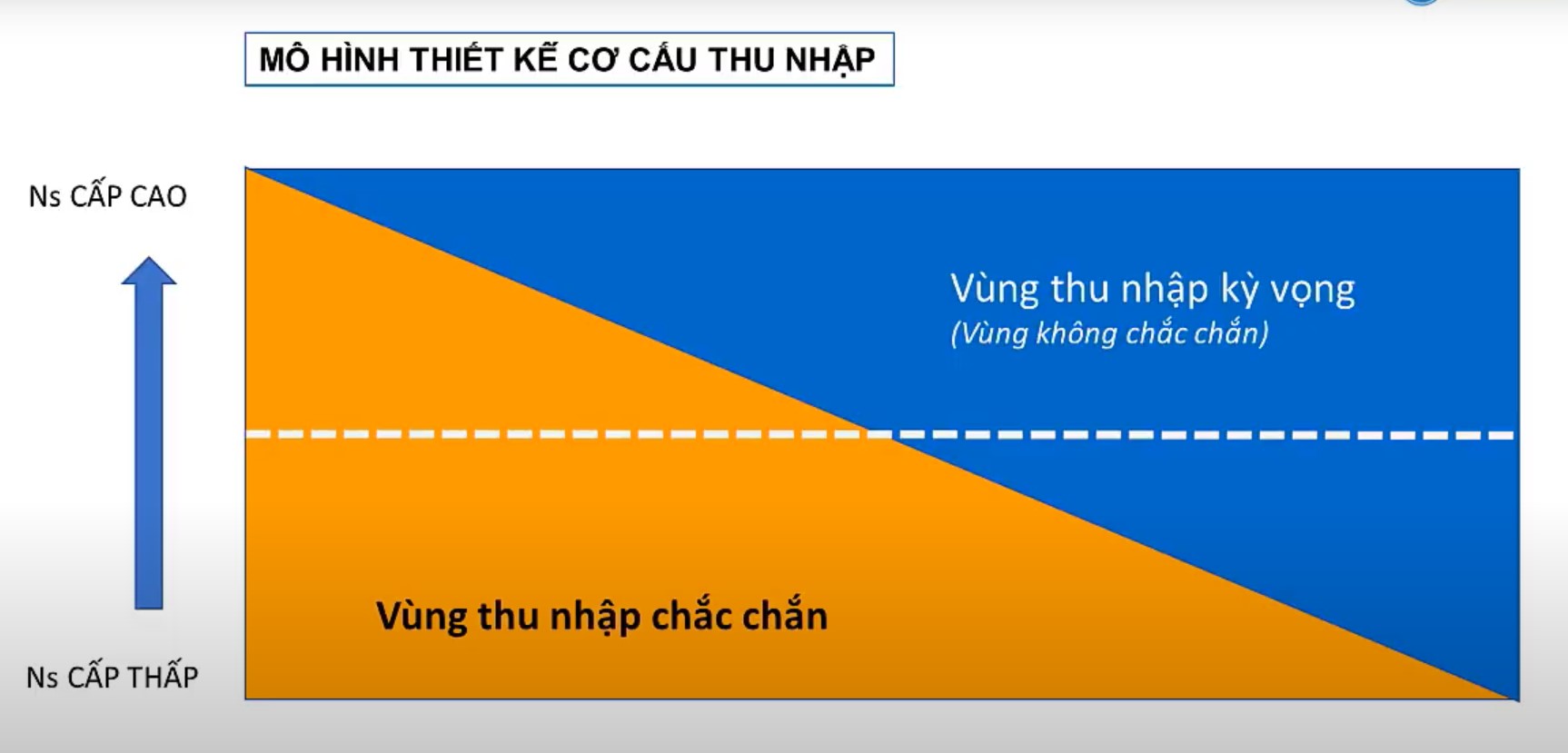 MÔ HÌNH THIẾT KẾ CƠ CẤU THU NHẬP

Ns CẤP CAO

Vùng thu nhập kỳ vọng
(Vùng không chắc chắn)

Vùng thu nhập chắc chắn

Ns CẤP THẤP